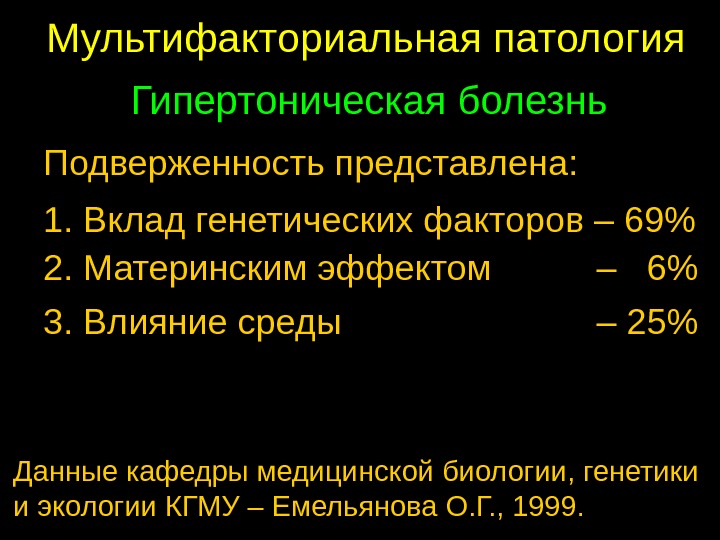 Мультифакториальная патология

Гипертоническая болезнь

Подверженность представлена:

1. Вклад генетических факторов – 69%
2. Материнским эффектом – 6%
3. Влияние среды – 25%

Данные кафедры медицинской биологии, генетики и экологии КГМУ – Емельянова О.Г., 1999.